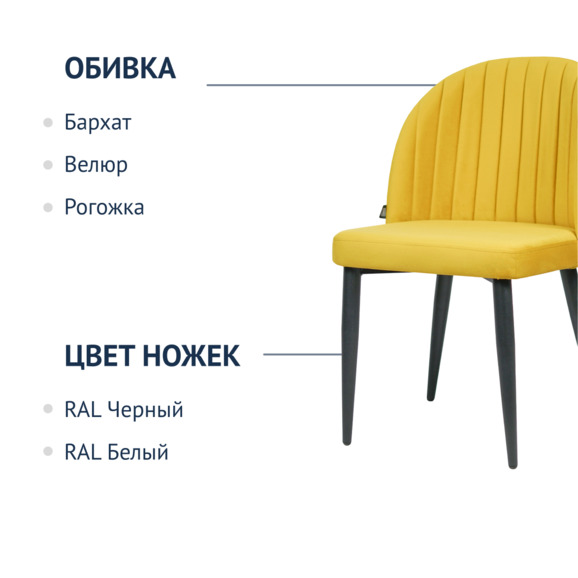 ОБИВКА

Бархат

Велюр

Рогожка

ЦВЕТ НОЖЕК

RAL Черный

RAL Белый